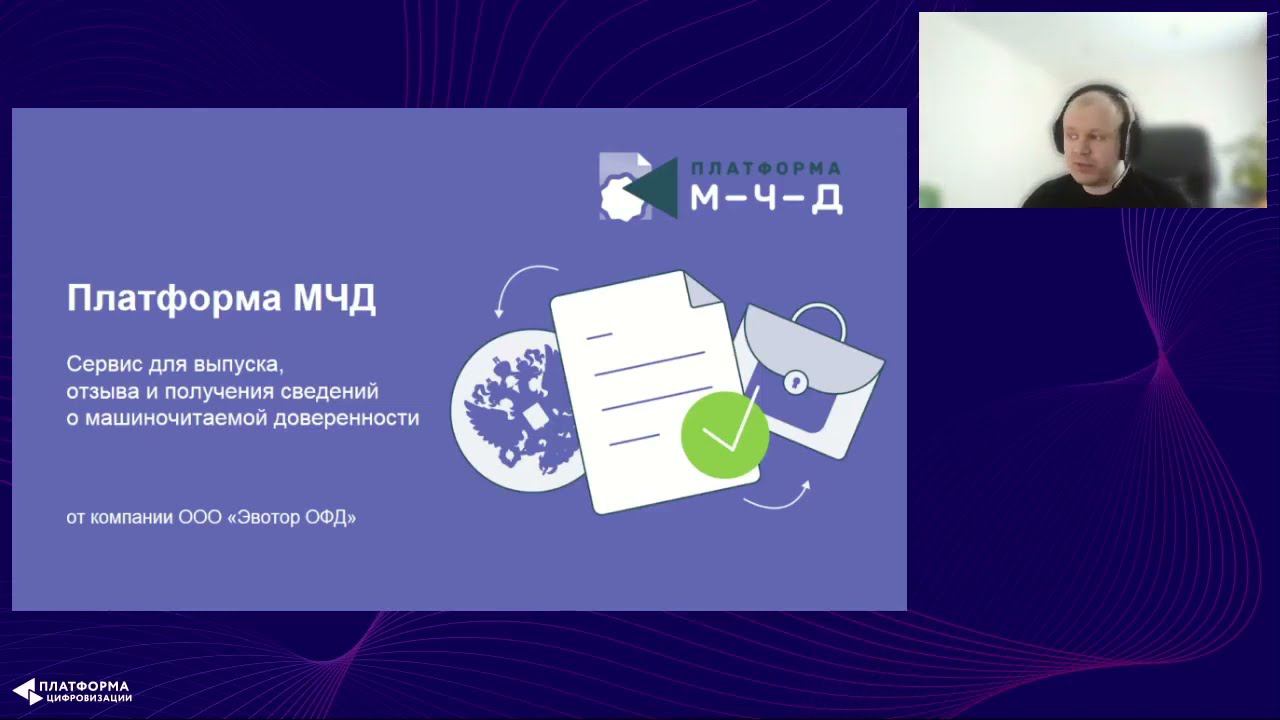 ПЛАТФОРМА
М–Ч–Д

Платформа МЧД

Сервис для выпуска, отзыва и получения сведений о машиночитаемой доверенности

от компании ООО «Эвотор ОФД»

ПЛАТФОРМА
ЦИФРОВИЗАЦИИ